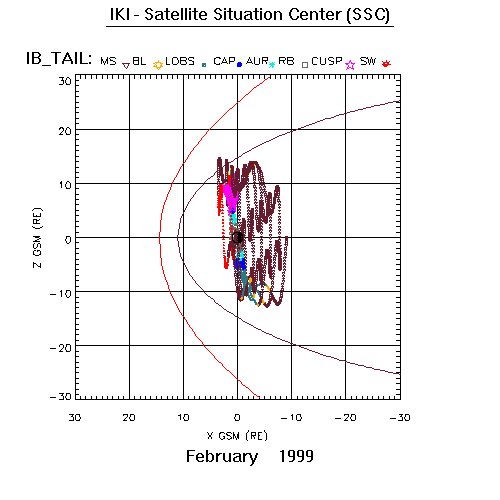 IKI - Satellite Situation Center (SSC)

IB_TAIL: MS BL LOBS CAP AUR RB CUSP SW

30
20
10
0
−10
−20
−30

Z GSM (RE)

30 20 10 0 −10 −20 −30

X GSM (RE)

February 1999